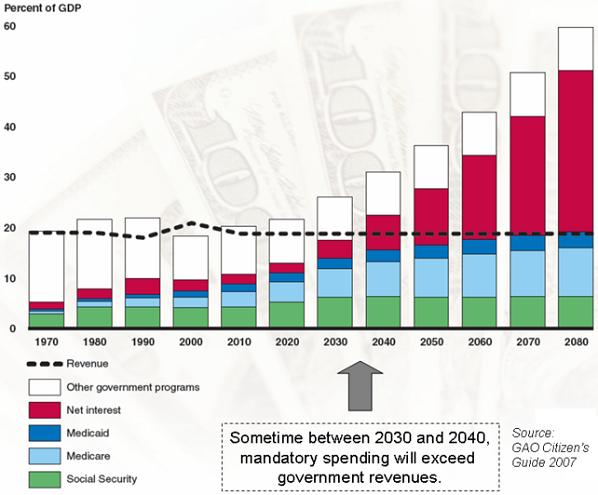 Percent of GDP

60
50
40
30
20
10
0

1970 1980 1990 2000 2010 2020 2030 2040 2050 2060 2070 2080

Revenue
Other government programs
Net interest
Medicaid
Medicare
Social Security

Sometime between 2030 and 2040, mandatory spending will exceed government revenues.

Source: GAO Citizen's Guide 2007